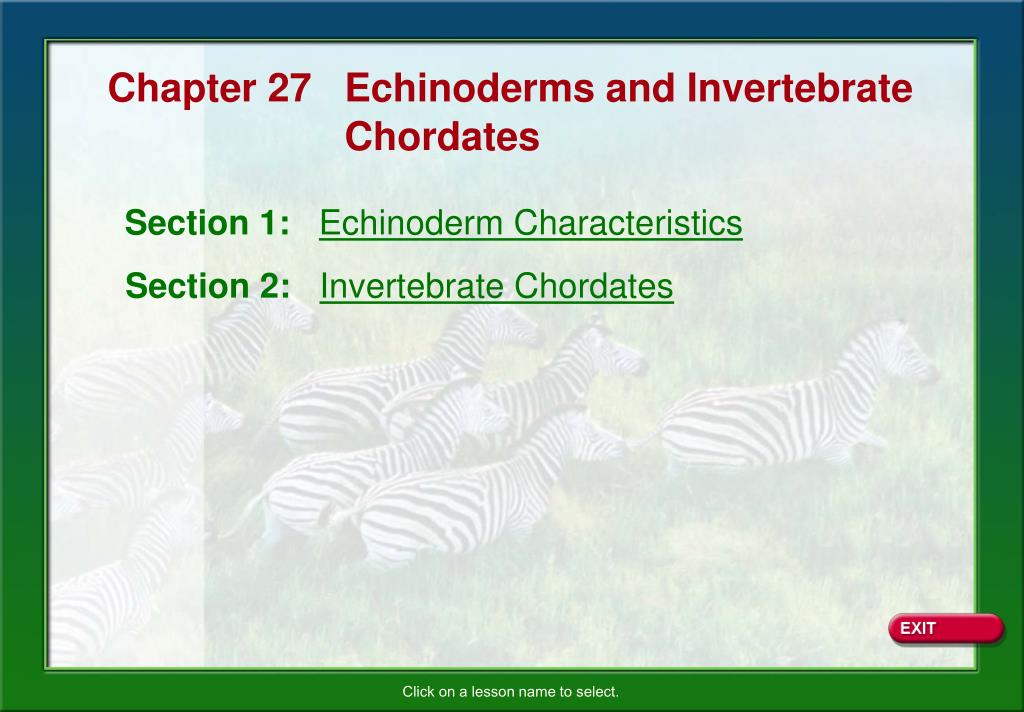 Chapter 27 Echinoderms and Invertebrate Chordates

Section 1: Echinoderm Characteristics

Section 2: Invertebrate Chordates

EXIT

Click on a lesson name to select.